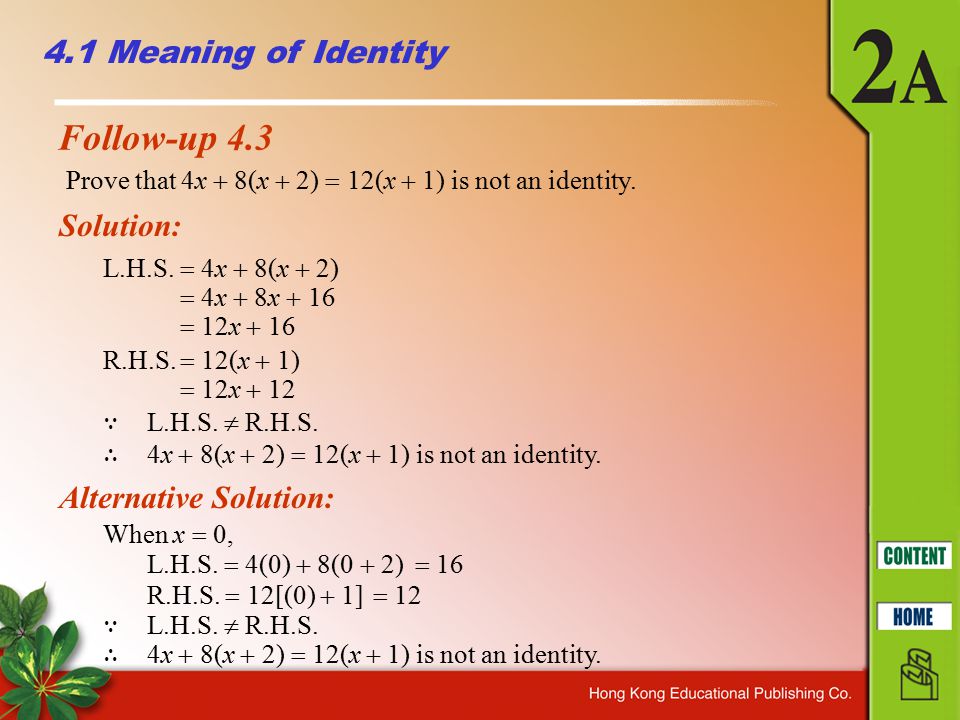 4.1 Meaning of Identity

2A

Follow-up 4.3

Prove that $4x + 8(x + 2) = 12(x + 1)$ is not an identity.

Solution:

L.H.S. $= 4x + 8(x + 2)$
$= 4x + 8x + 16$
$= 12x + 16$

R.H.S. $= 12(x + 1)$
$= 12x + 12$

$\because$ L.H.S. $\neq$ R.H.S.
$\therefore$ $4x + 8(x + 2) = 12(x + 1)$ is not an identity.

Alternative Solution:

When $x = 0$,
L.H.S. $= 4(0) + 8(0 + 2) = 16$
R.H.S. $= 12[(0) + 1] = 12$
$\because$ L.H.S. $\neq$ R.H.S.
$\therefore$ $4x + 8(x + 2) = 12(x + 1)$ is not an identity.

CONTENT

HOME

Hong Kong Educational Publishing Co.